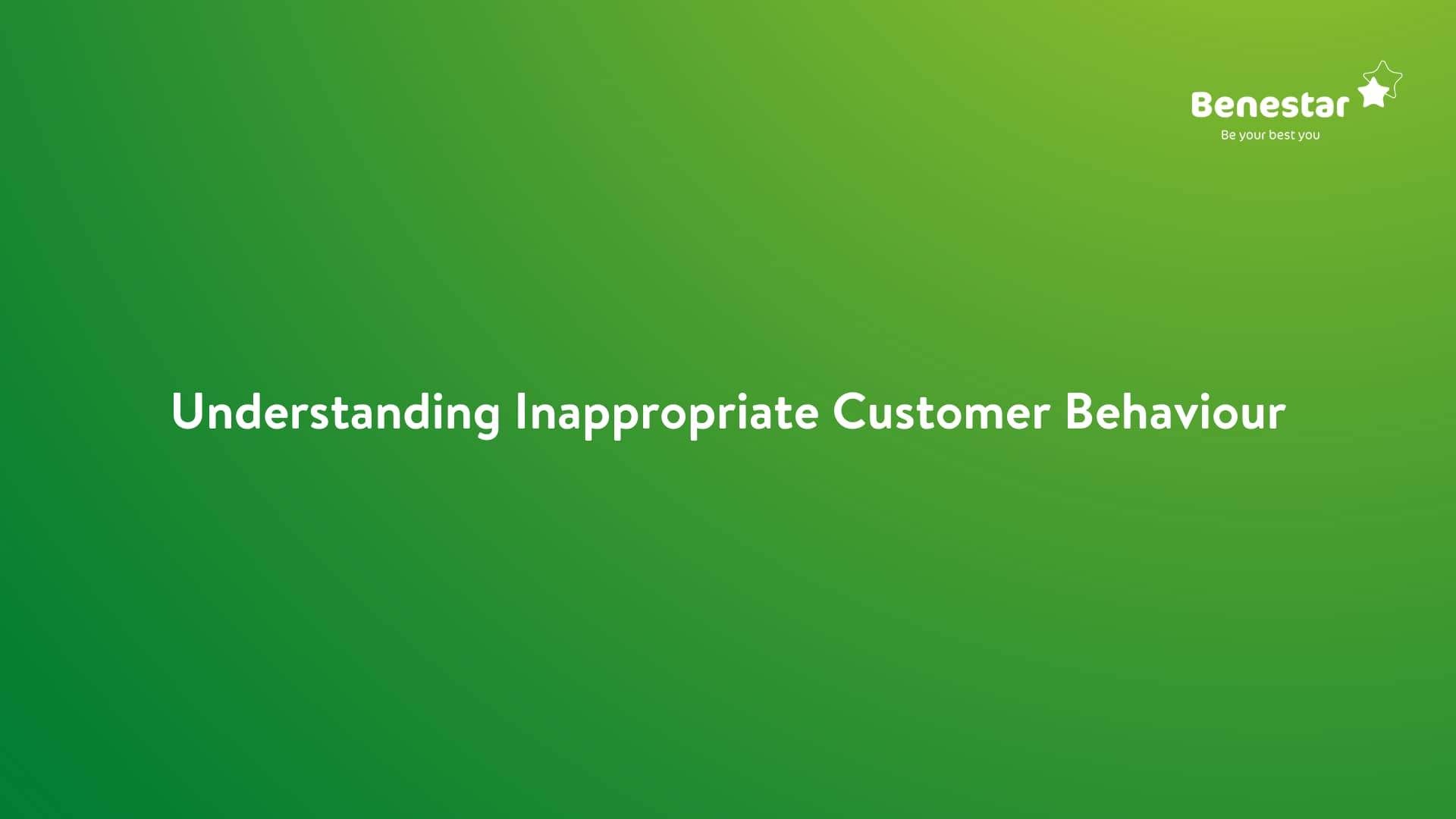 Benestar
Be your best you

Understanding Inappropriate Customer Behaviour